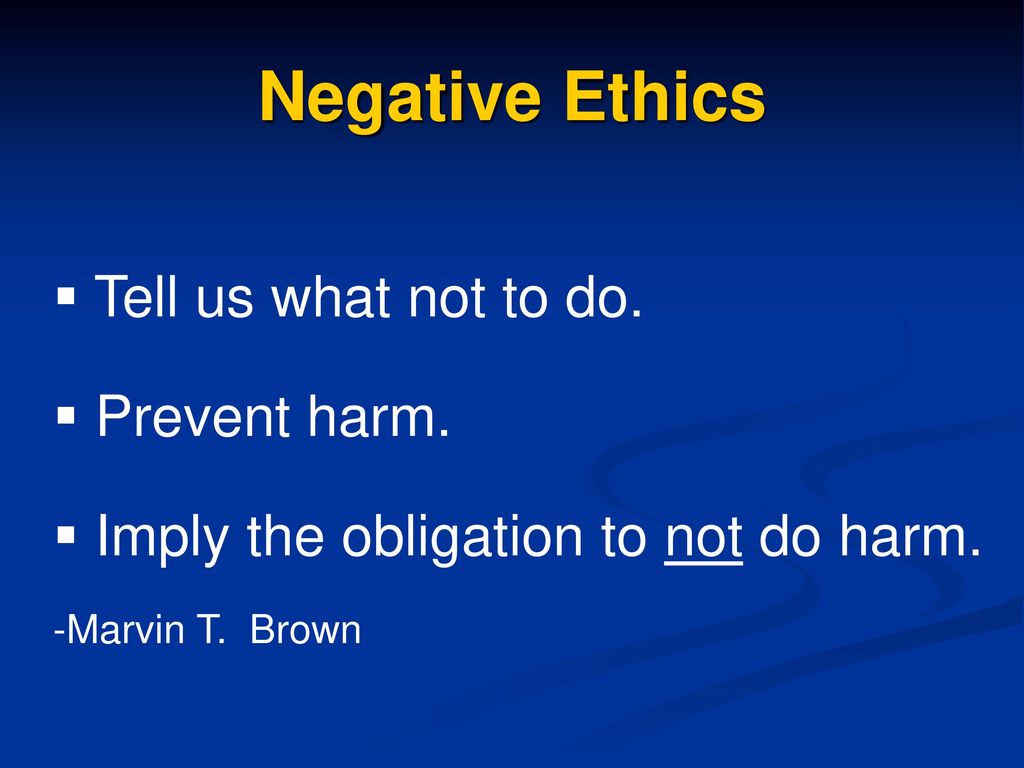 Negative Ethics

▪ Tell us what not to do.

▪ Prevent harm.

▪ Imply the obligation to not do harm.

-Marvin T. Brown